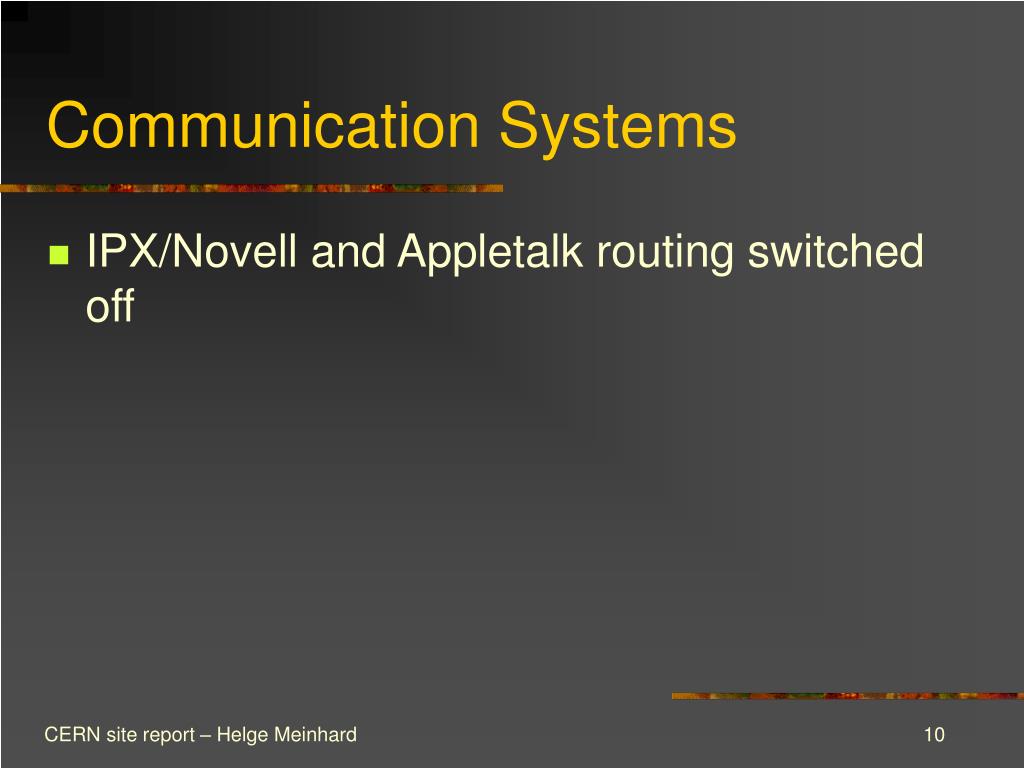 Communication Systems

IPX/Novell and Appletalk routing switched off

CERN site report – Helge Meinhard

10